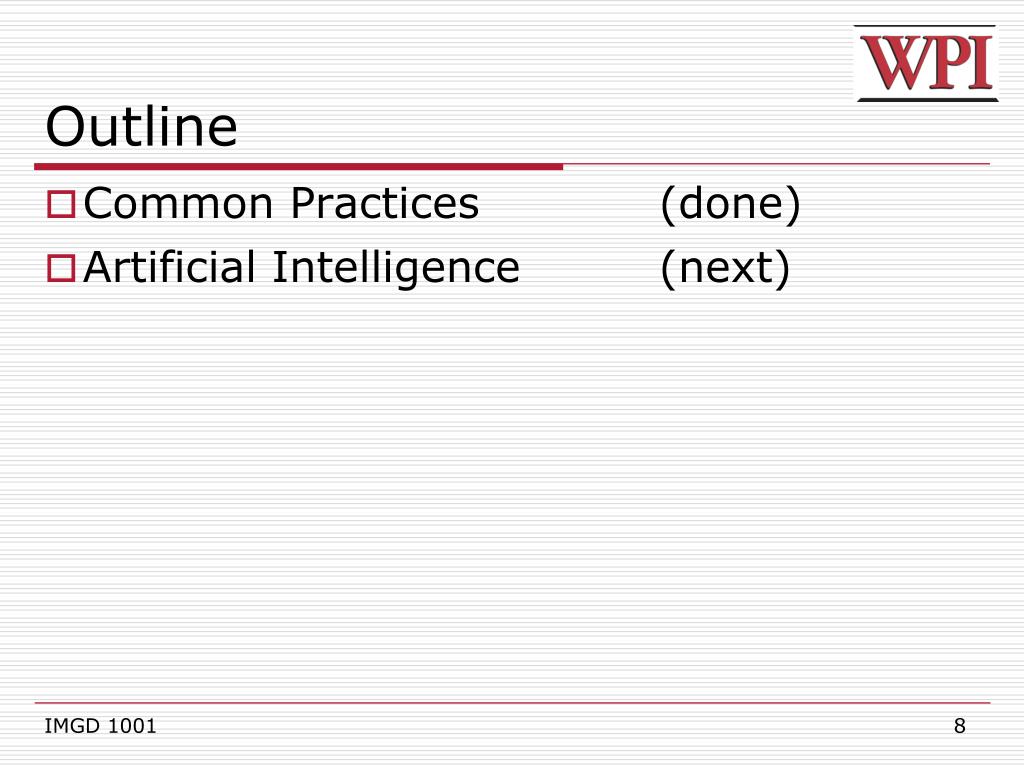 WPI

Outline

Common Practices (done)

Artificial Intelligence (next)

IMGD 1001

8